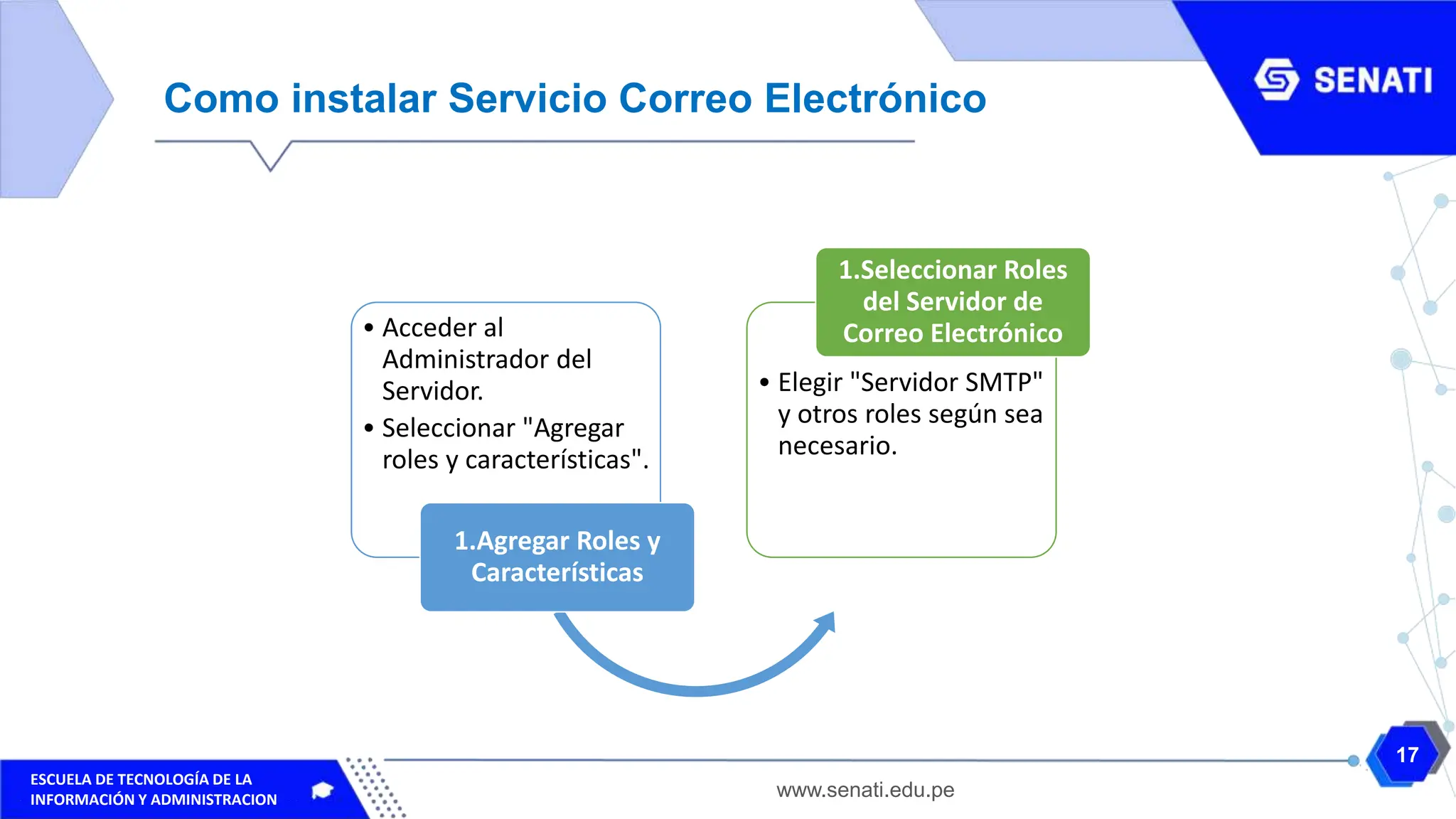 SENATI

Como instalar Servicio Correo Electrónico

• Acceder al Administrador del Servidor.
• Seleccionar "Agregar roles y características".

1.Agregar Roles y Características

1.Seleccionar Roles del Servidor de Correo Electrónico

• Elegir "Servidor SMTP" y otros roles según sea necesario.

ESCUELA DE TECNOLOGÍA DE LA INFORMACIÓN Y ADMINISTRACION

www.senati.edu.pe

17